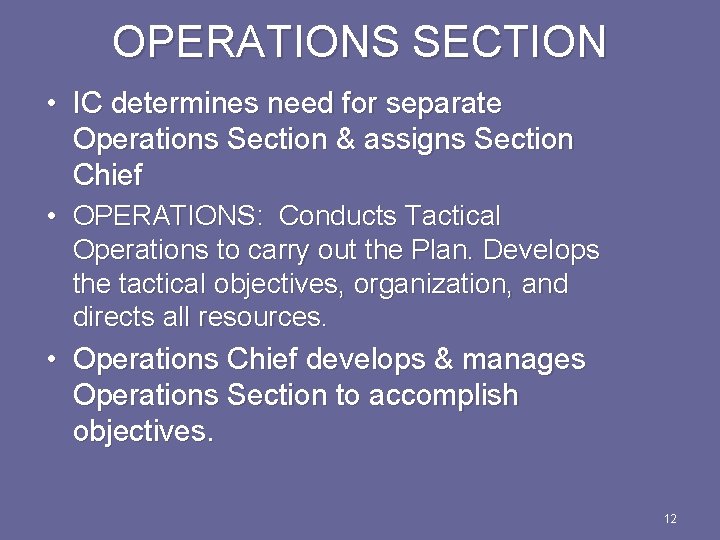 OPERATIONS SECTION

• IC determines need for separate Operations Section & assigns Section Chief

• OPERATIONS: Conducts Tactical Operations to carry out the Plan. Develops the tactical objectives, organization, and directs all resources.

• Operations Chief develops & manages Operations Section to accomplish objectives.

12